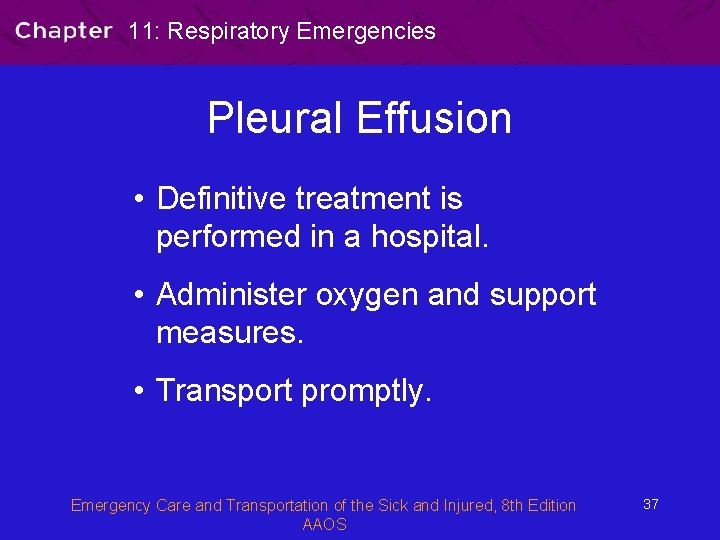 Chapter 11: Respiratory Emergencies

Pleural Effusion

• Definitive treatment is performed in a hospital.

• Administer oxygen and support measures.

• Transport promptly.

Emergency Care and Transportation of the Sick and Injured, 8th Edition
AAOS

37